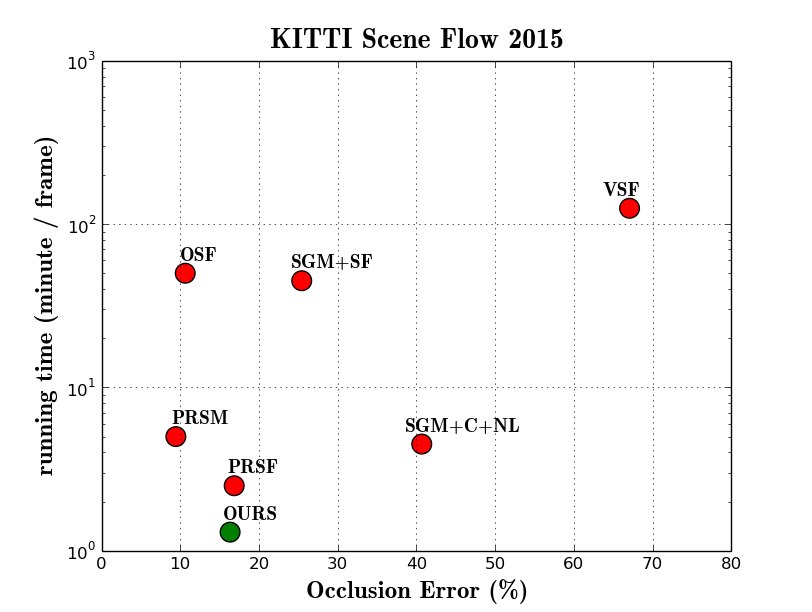 KITTI Scene Flow 2015

running time (minute / frame)

$10^3$
$10^2$
$10^1$
$10^0$

VSF
OSF
SGM+SF
PRSM
SGM+C+NL
PRSF
OURS

0 10 20 30 40 50 60 70 80

Occlusion Error (%)